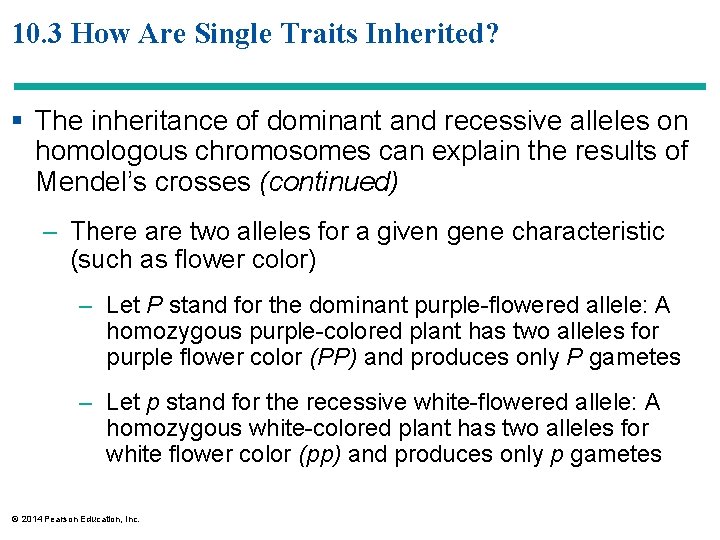 10.3 How Are Single Traits Inherited?

▪ The inheritance of dominant and recessive alleles on homologous chromosomes can explain the results of Mendel's crosses (continued)

– There are two alleles for a given gene characteristic (such as flower color)

– Let P stand for the dominant purple-flowered allele: A homozygous purple-colored plant has two alleles for purple flower color (PP) and produces only P gametes

– Let p stand for the recessive white-flowered allele: A homozygous white-colored plant has two alleles for white flower color (pp) and produces only p gametes

© 2014 Pearson Education, Inc.